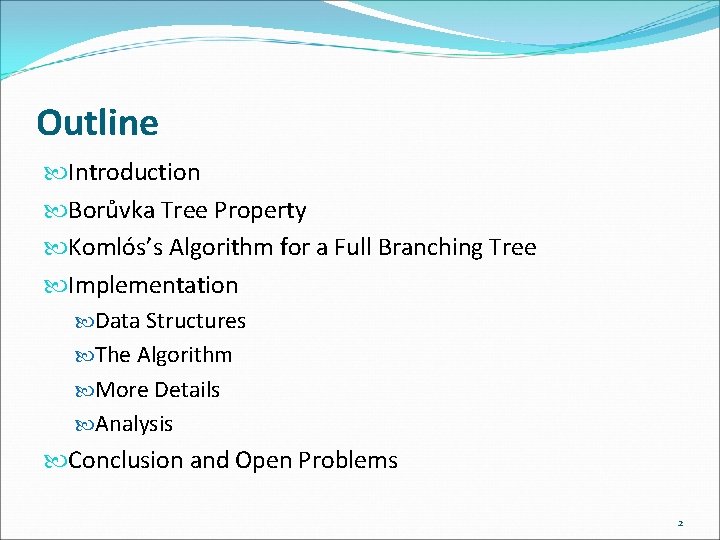 Outline

Introduction

Borůvka Tree Property

Komlós's Algorithm for a Full Branching Tree

Implementation

Data Structures

The Algorithm

More Details

Analysis

Conclusion and Open Problems

2